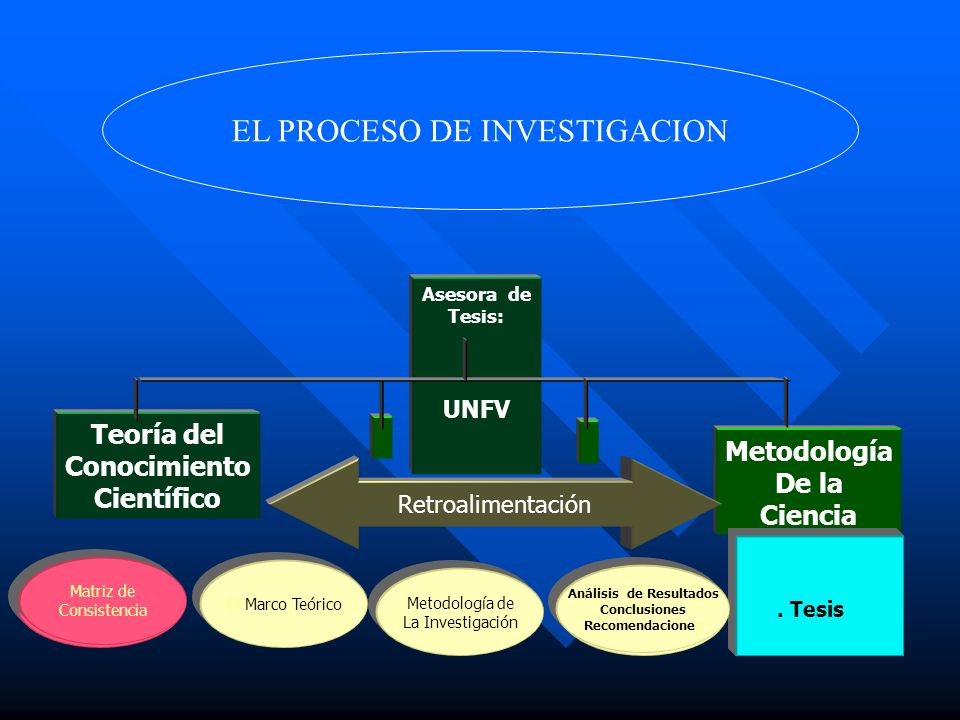 EL PROCESO DE INVESTIGACION

Asesora de Tesis:

UNFV

Teoría del Conocimiento Científico

Retroalimentación

Metodología De la Ciencia

Matriz de Consistencia

Marco Teórico

Metodología de La Investigación

Análisis de Resultados Conclusiones Recomendacione

. Tesis